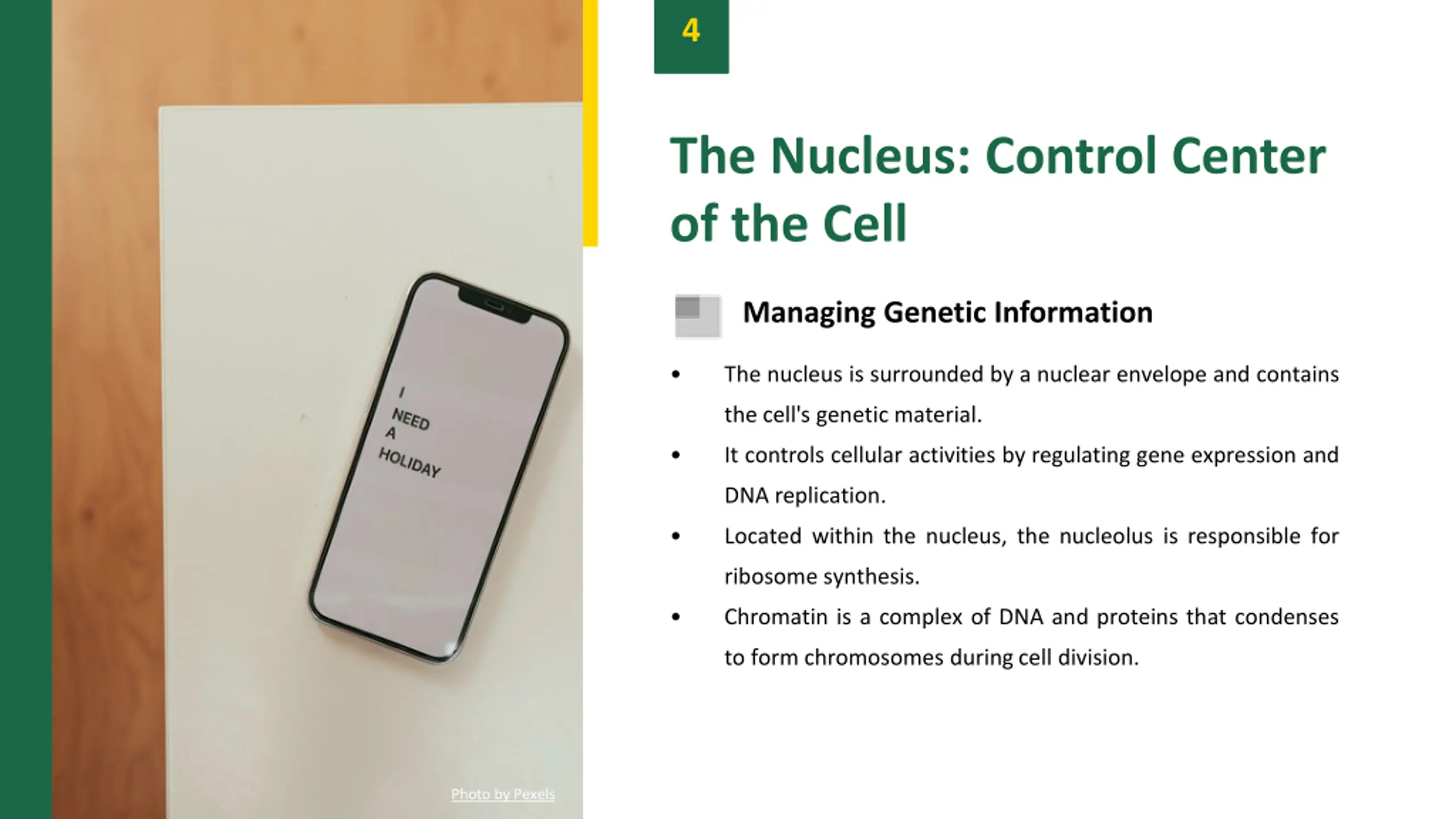 I
NEED
A
HOLIDAY

Photo by Pexels

4

The Nucleus: Control Center of the Cell

Managing Genetic Information

• The nucleus is surrounded by a nuclear envelope and contains the cell's genetic material.
• It controls cellular activities by regulating gene expression and DNA replication.
• Located within the nucleus, the nucleolus is responsible for ribosome synthesis.
• Chromatin is a complex of DNA and proteins that condenses to form chromosomes during cell division.